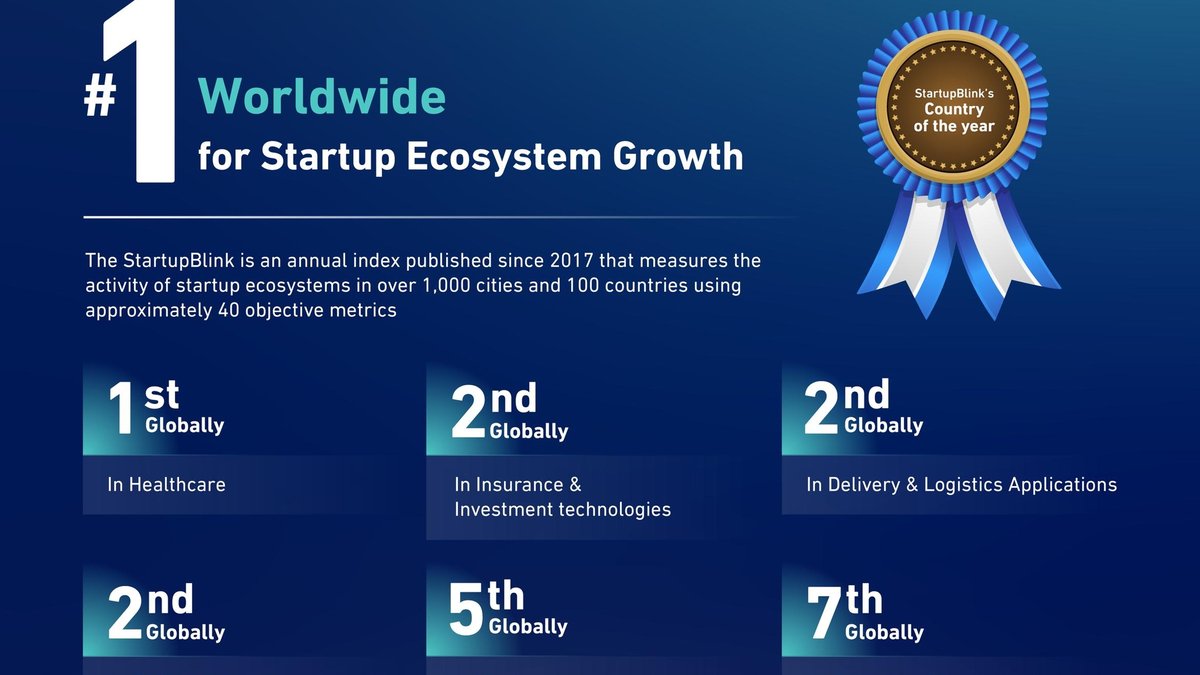 #1 Worldwide
for Startup Ecosystem Growth

StartupBlink's Country of the year

The StartupBlink is an annual index published since 2017 that measures the activity of startup ecosystems in over 1,000 cities and 100 countries using approximately 40 objective metrics

1st Globally

In Healthcare

2nd Globally

In Insurance & Investment technologies

2nd Globally

In Delivery & Logistics Applications

2nd Globally

5th Globally

7th Globally